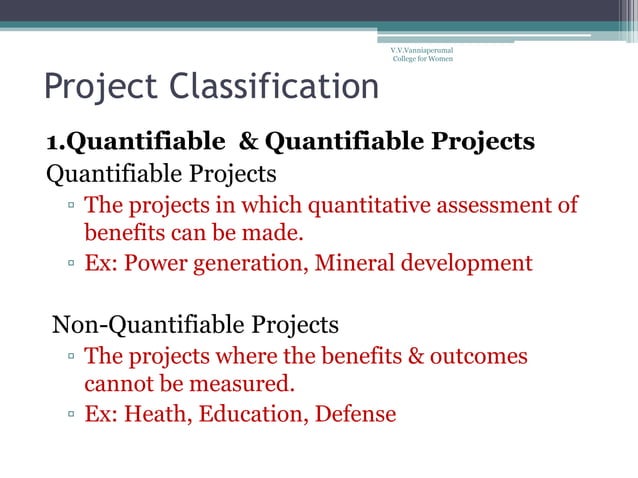 V.V.Vanniaperumal College for Women

Project Classification

1.Quantifiable & Quantifiable Projects

Quantifiable Projects

▫ The projects in which quantitative assessment of benefits can be made.

▫ Ex: Power generation, Mineral development

Non-Quantifiable Projects

▫ The projects where the benefits & outcomes cannot be measured.

▫ Ex: Heath, Education, Defense